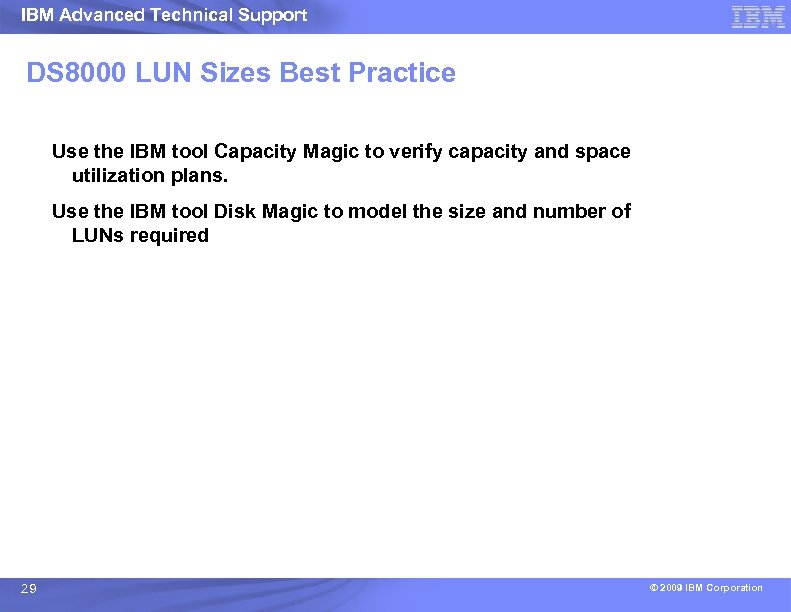 IBM Advanced Technical Support

IBM

DS8000 LUN Sizes Best Practice

Use the IBM tool Capacity Magic to verify capacity and space utilization plans.

Use the IBM tool Disk Magic to model the size and number of LUNs required

29

© 2009 IBM Corporation